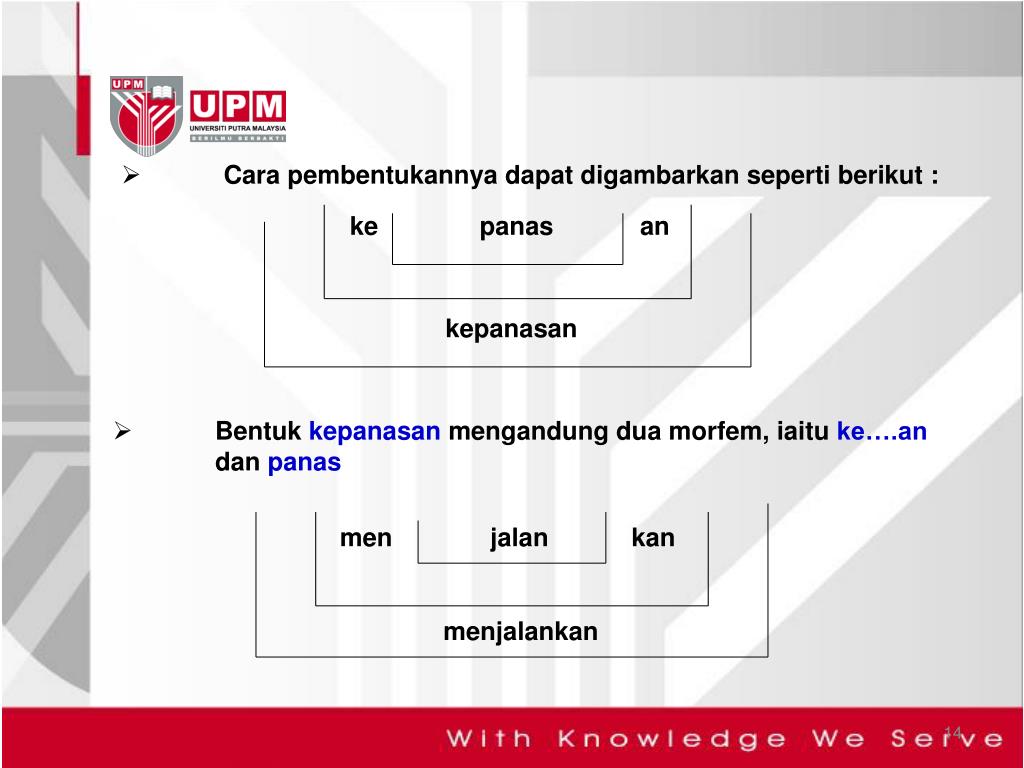 UPM
UPM
UNIVERSITI PUTRA MALAYSIA
BERILMU BERBAKTI

➢ Cara pembentukannya dapat digambarkan seperti berikut :

ke panas an

kepanasan

➢ Bentuk kepanasan mengandung dua morfem, iaitu ke….an dan panas

men jalan kan

menjalankan

With Knowledge We Serve

14